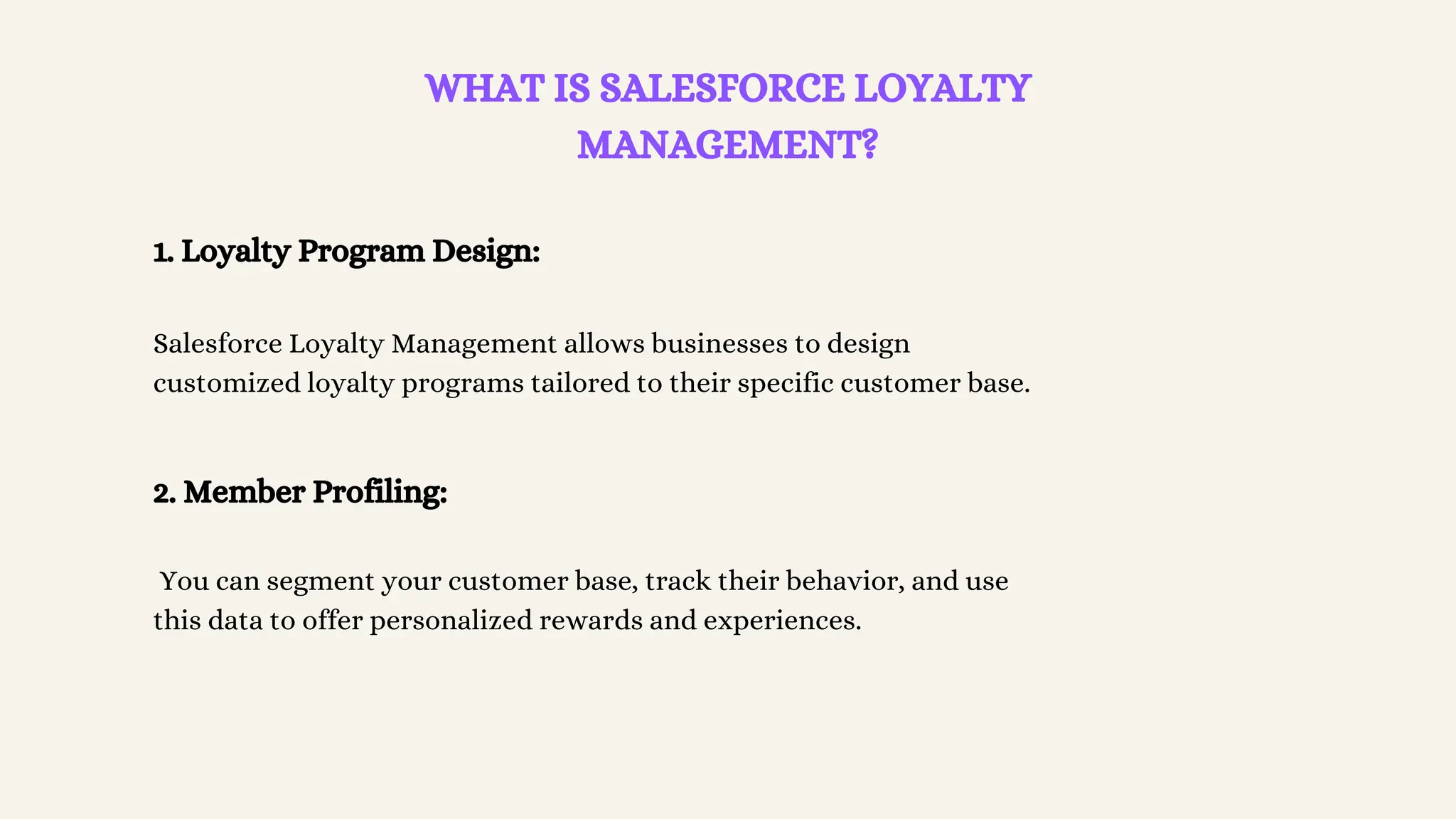 WHAT IS SALESFORCE LOYALTY MANAGEMENT?

1. Loyalty Program Design:

Salesforce Loyalty Management allows businesses to design customized loyalty programs tailored to their specific customer base.

2. Member Profiling:

You can segment your customer base, track their behavior, and use this data to offer personalized rewards and experiences.